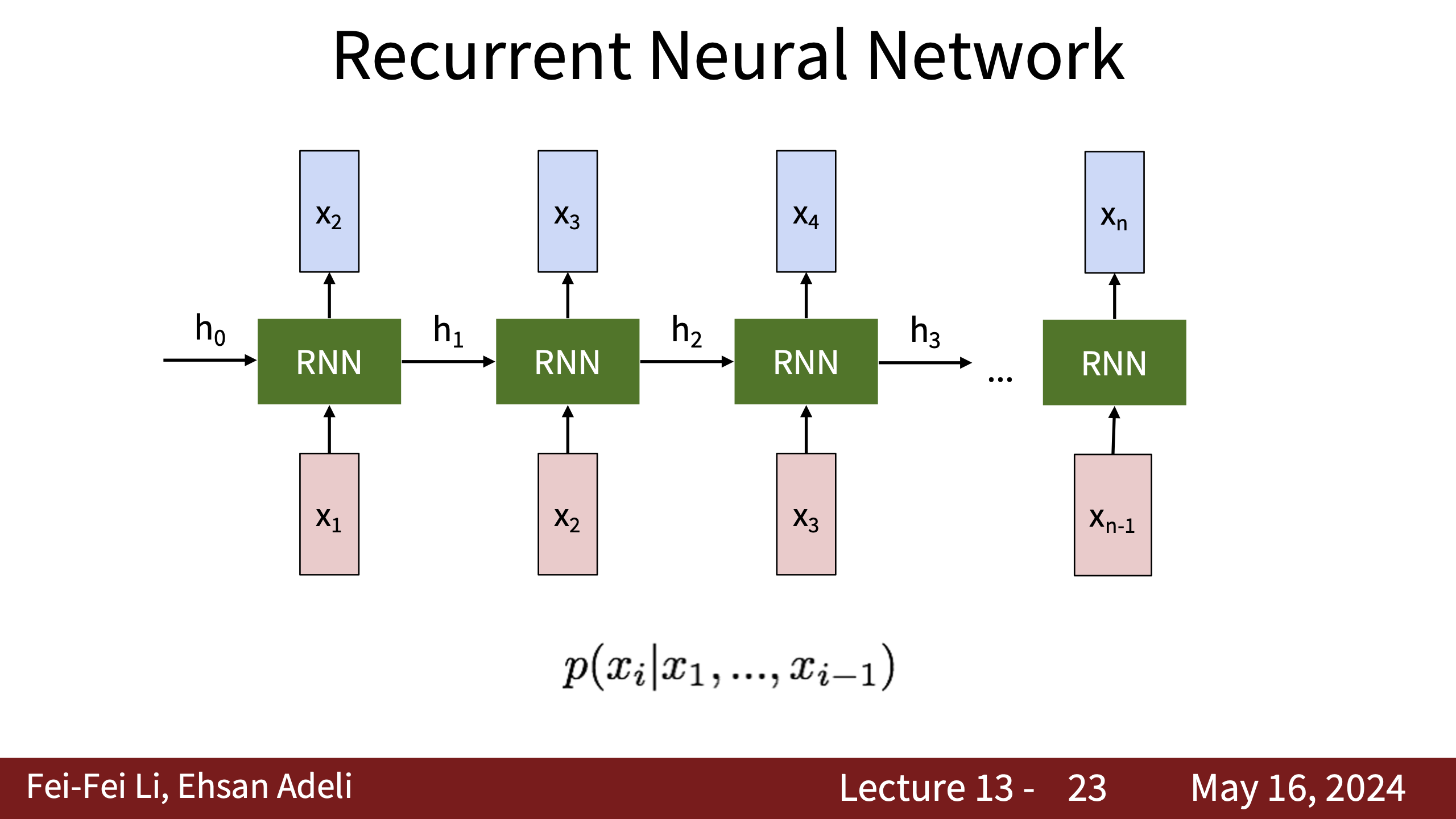 Recurrent Neural Network

$x_2$

$x_3$

$x_4$

$x_n$

$h_0$

RNN

$h_1$

RNN

$h_2$

RNN

$h_3$

...

RNN

$x_1$

$x_2$

$x_3$

$x_{n-1}$

$p(x_i|x_1, ..., x_{i-1})$

Fei-Fei Li, Ehsan Adeli

Lecture 13 - 23

May 16, 2024